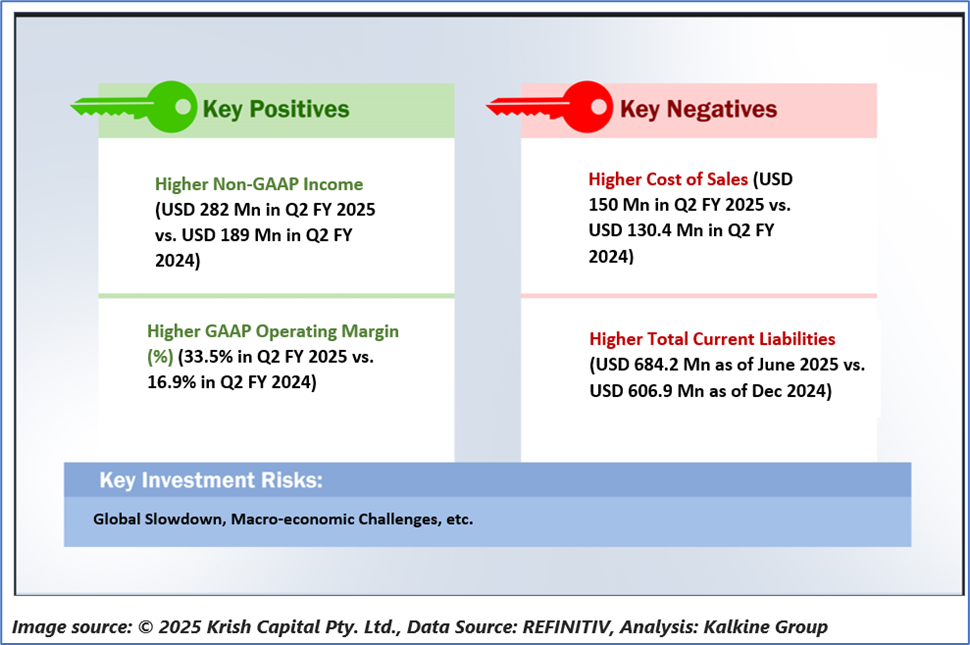 Key Positives

Higher Non-GAAP Income (USD 282 Mn in Q2 FY 2025 vs. USD 189 Mn in Q2 FY 2024)

Higher GAAP Operating Margin (%) (33.5% in Q2 FY 2025 vs. 16.9% in Q2 FY 2024)

Key Negatives

Higher Cost of Sales (USD 150 Mn in Q2 FY 2025 vs. USD 130.4 Mn in Q2 FY 2024)

Higher Total Current Liabilities (USD 684.2 Mn as of June 2025 vs. USD 606.9 Mn as of Dec 2024)

Key Investment Risks:

Global Slowdown, Macro-economic Challenges, etc.

Image source: © 2025 Krish Capital Pty. Ltd., Data Source: REFINITIV, Analysis: Kalkine Group